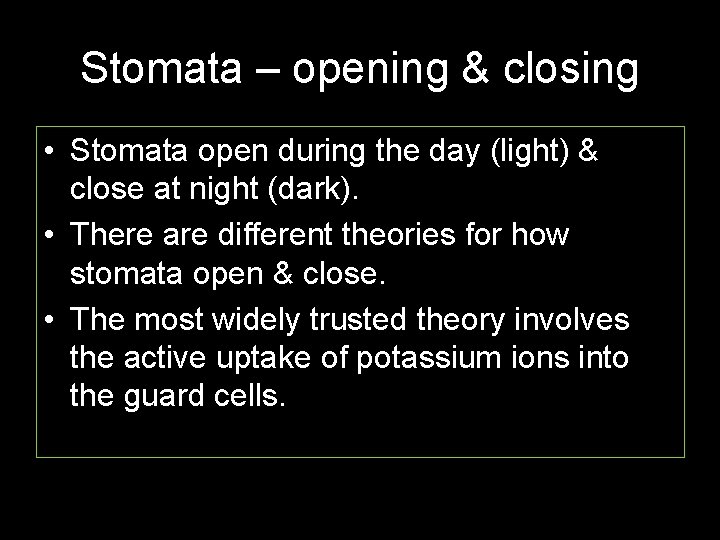 Stomata – opening & closing

• Stomata open during the day (light) & close at night (dark).

• There are different theories for how stomata open & close.

• The most widely trusted theory involves the active uptake of potassium ions into the guard cells.